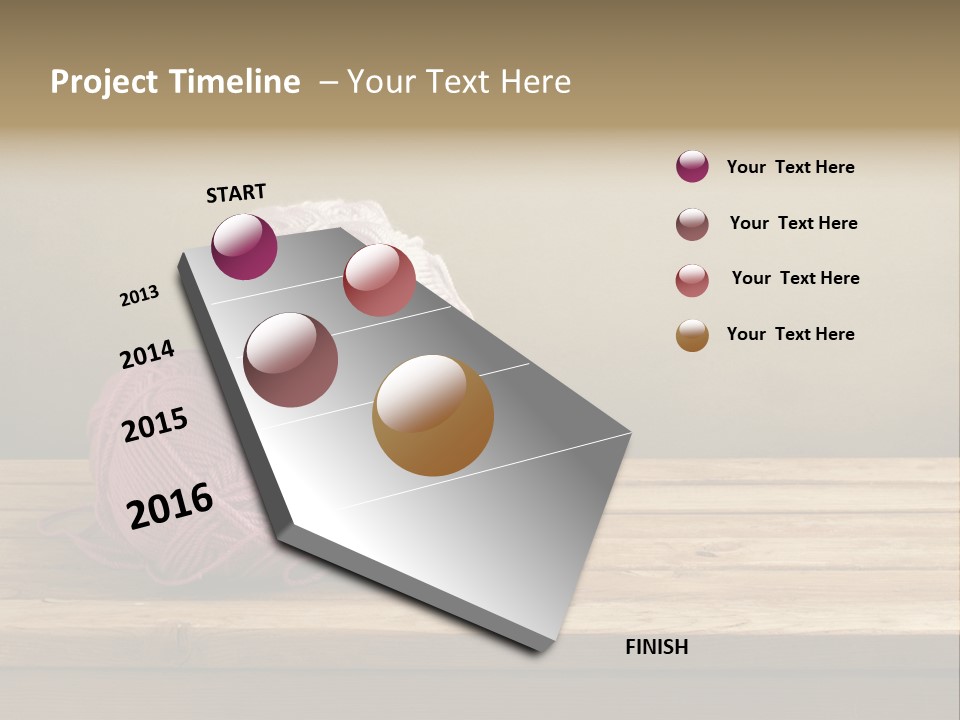 Project Timeline – Your Text Here

START

2013

2014

2015

2016

FINISH

Your Text Here

Your Text Here

Your Text Here

Your Text Here